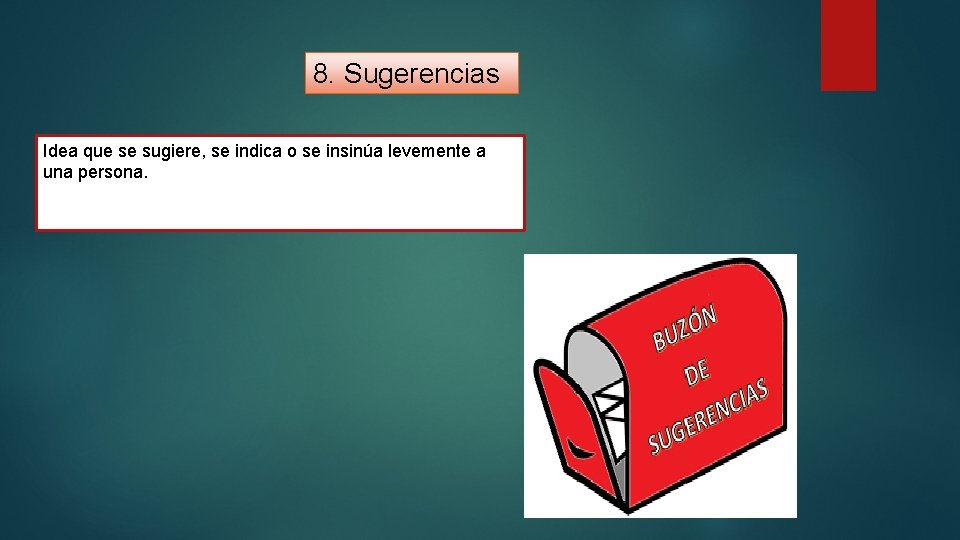 8. Sugerencias

Idea que se sugiere, se indica o se insinúa levemente a una persona.

BUZÓN
DE
SUGERENCIAS